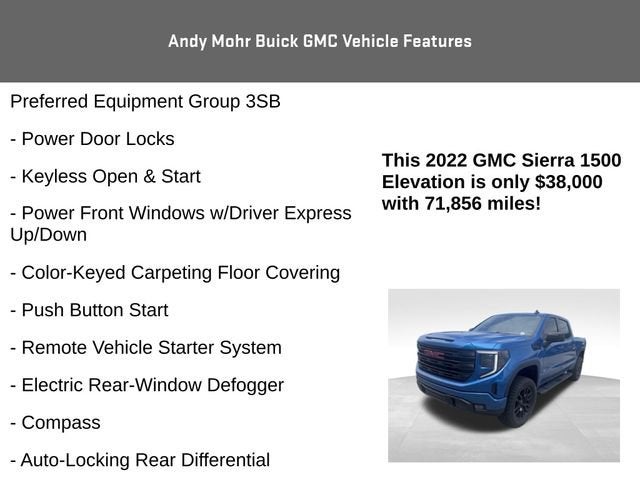 Andy Mohr Buick GMC Vehicle Features

Preferred Equipment Group 3SB

- Power Door Locks

- Keyless Open & Start

- Power Front Windows w/Driver Express Up/Down

- Color-Keyed Carpeting Floor Covering

- Push Button Start

- Remote Vehicle Starter System

- Electric Rear-Window Defogger

- Compass

- Auto-Locking Rear Differential

This 2022 GMC Sierra 1500 Elevation is only $38,000 with 71,856 miles!